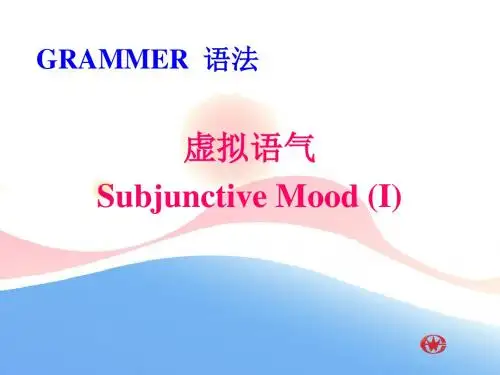 GRAMMER 语法

虚拟语气
Subjunctive Mood (I)